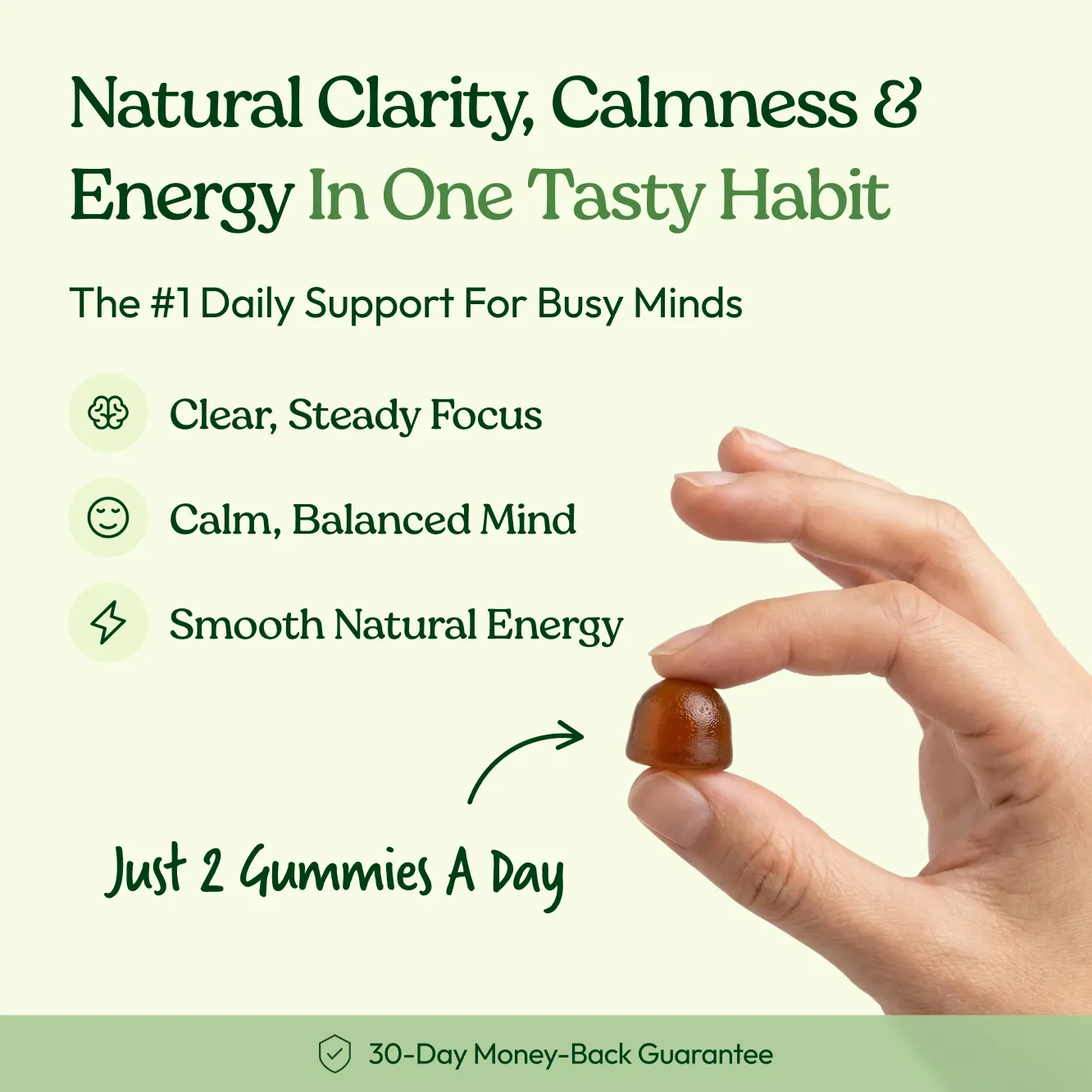 Natural Clarity, Calmness & Energy In One Tasty Habit

The #1 Daily Support For Busy Minds

Clear, Steady Focus

Calm, Balanced Mind

Smooth Natural Energy

Just 2 Gummies A Day

30-Day Money-Back Guarantee